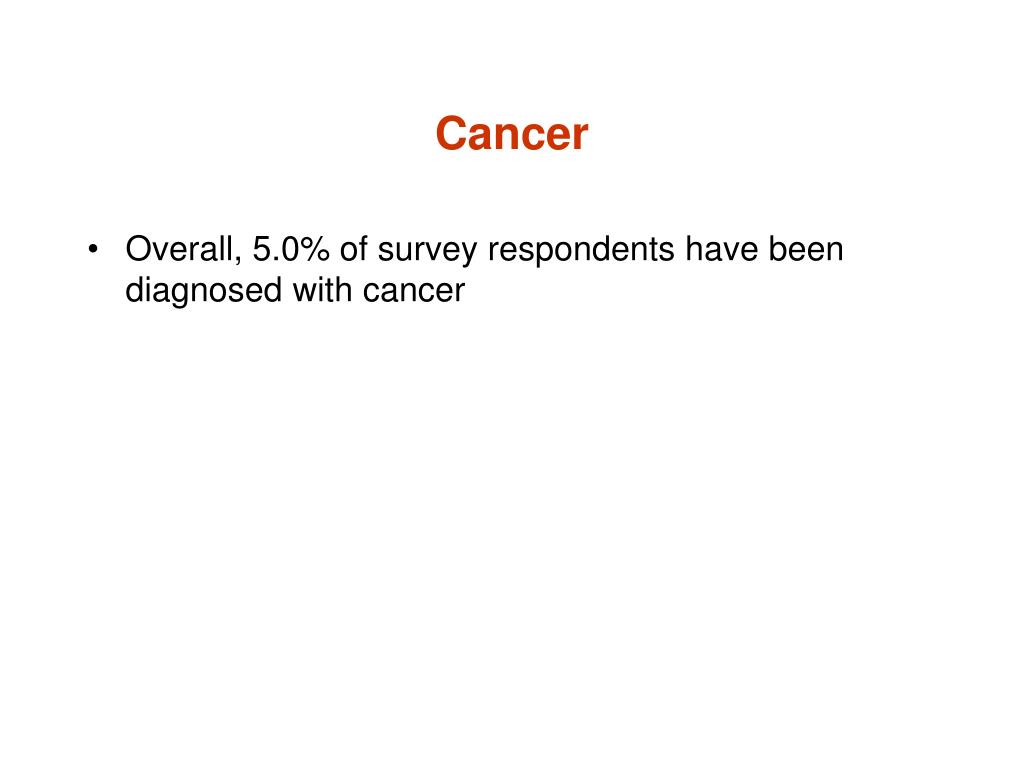 Cancer

• Overall, 5.0% of survey respondents have been diagnosed with cancer